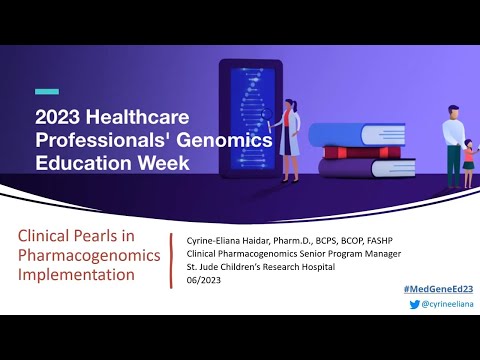 2023 Healthcare Professionals' Genomics Education Week

Clinical Pearls in Pharmacogenomics Implementation

Cyrine-Eliana Haidar, Pharm.D., BCPS, BCOP, FASHP
Clinical Pharmacogenomics Senior Program Manager
St. Jude Children's Research Hospital
06/2023

#MedGeneEd23
@cyrineeliana